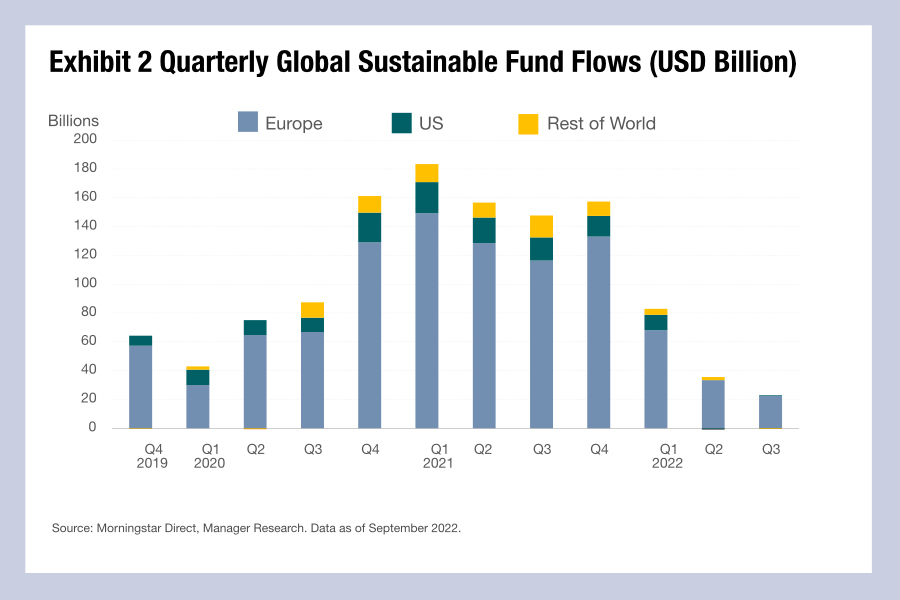 Exhibit 2 Quarterly Global Sustainable Fund Flows (USD Billion)

Billions

Europe

US

Rest of World

200
180
160
140
120
100
80
60
40
20
0

Q4 2019
Q1 2020
Q2
Q3
Q4
Q1 2021
Q2
Q3
Q4
Q1 2022
Q2
Q3

Source: Morningstar Direct, Manager Research. Data as of September 2022.